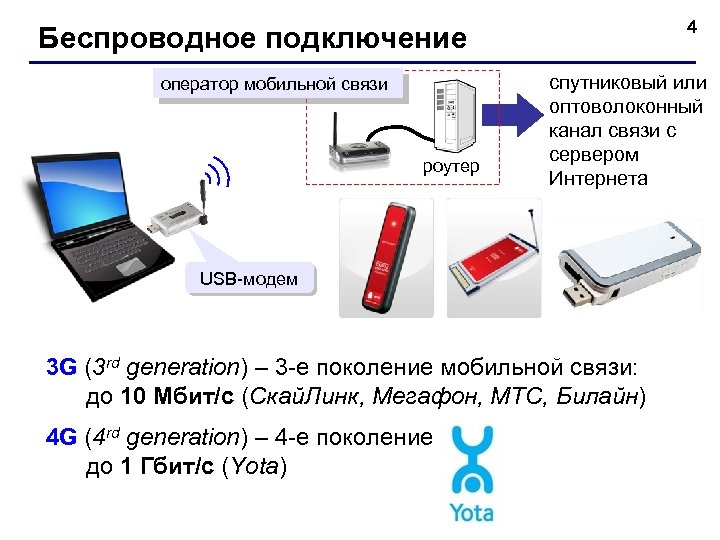 Беспроводное подключение

4

оператор мобильной связи

роутер

спутниковый или оптоволоконный канал связи с сервером Интернета

USB-модем

3G ($3^{rd}$ generation) – 3-е поколение мобильной связи: до 10 Мбит/с (СкайЛинк, Мегафон, МТС, Билайн)

4G ($4^{rd}$ generation) – 4-е поколение до 1 Гбит/с (Yota)

Yota